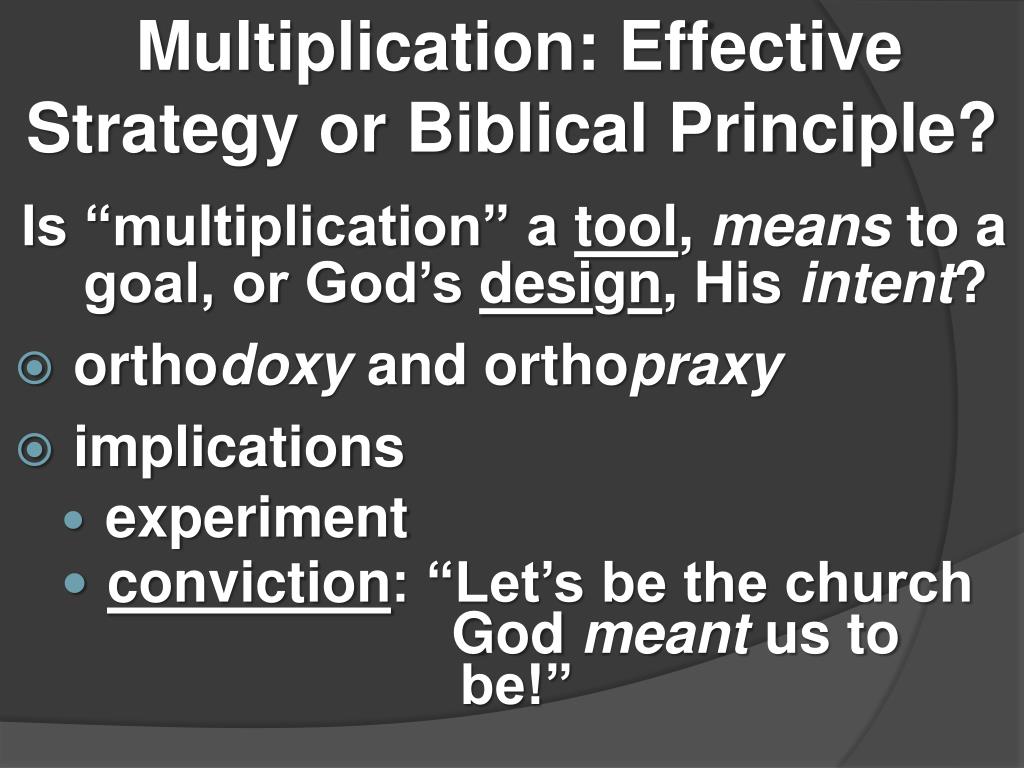 Multiplication: Effective Strategy or Biblical Principle?

Is “multiplication” a tool, means to a goal, or God’s design, His intent?

orthodoxy and orthopraxy

implications

experiment

conviction: “Let’s be the church God meant us to be!”